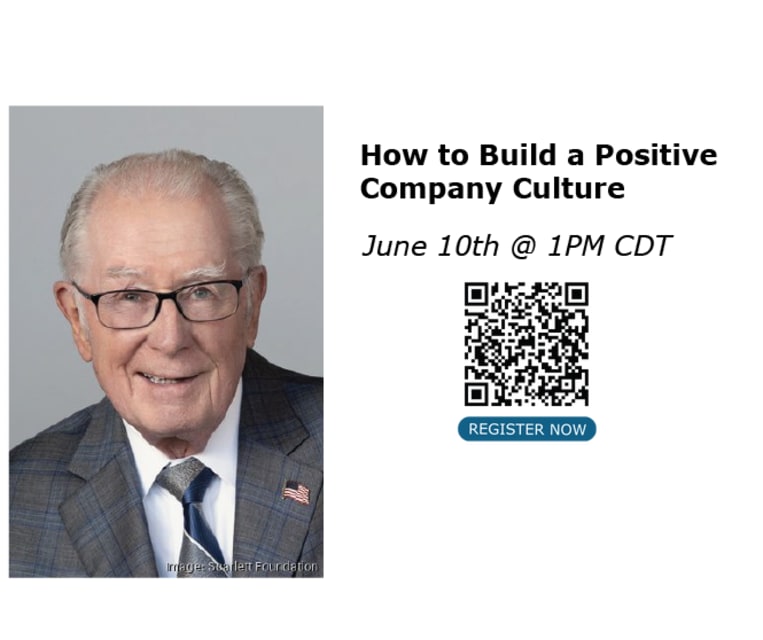 Image: Scarlett Foundation

How to Build a Positive Company Culture

June 10th @ 1PM CDT

REGISTER NOW